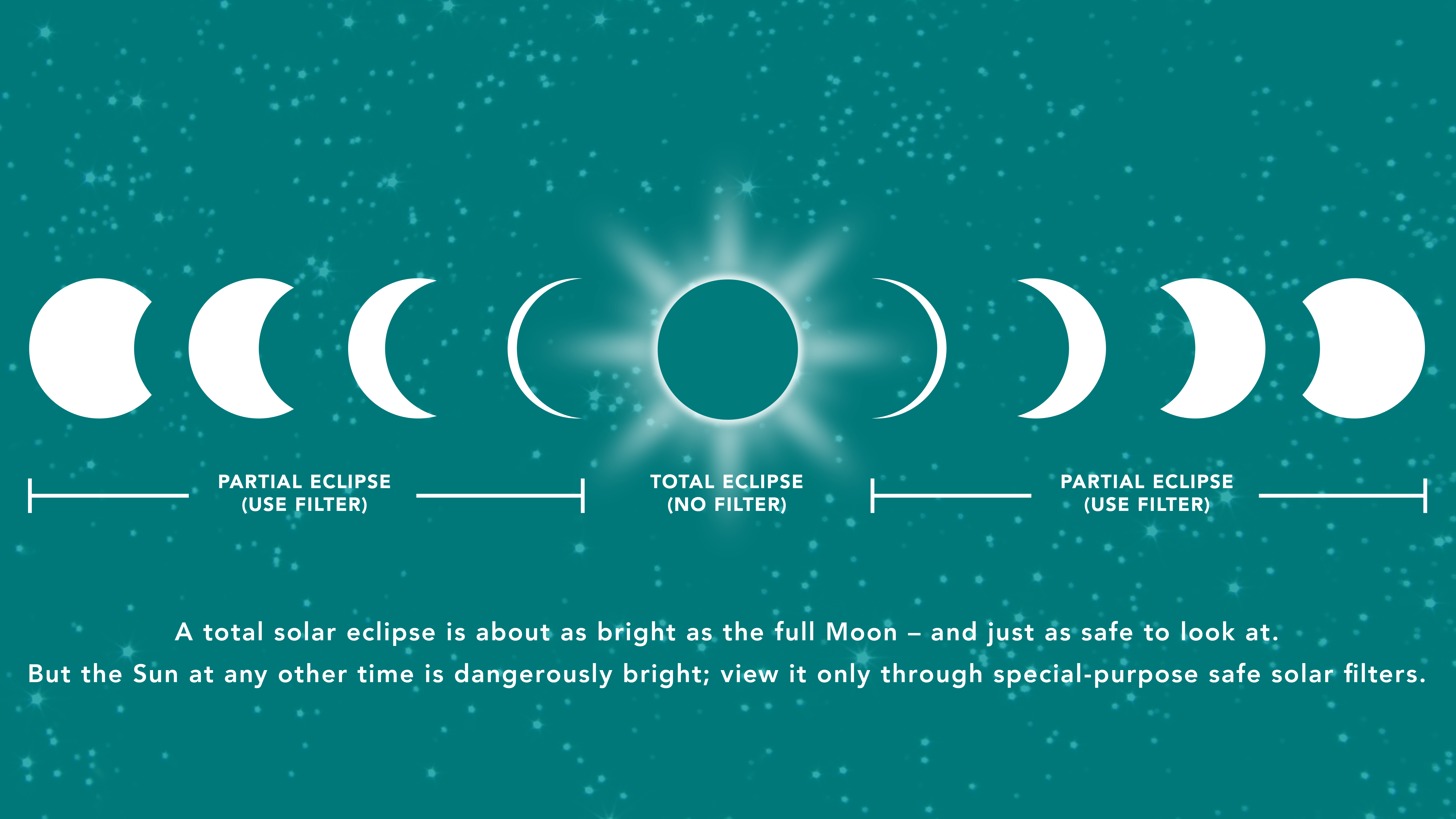 PARTIAL ECLIPSE
(USE FILTER)

TOTAL ECLIPSE
(NO FILTER)

PARTIAL ECLIPSE
(USE FILTER)

A total solar eclipse is about as bright as the full Moon – and just as safe to look at.
But the Sun at any other time is dangerously bright; view it only through special-purpose safe solar filters.